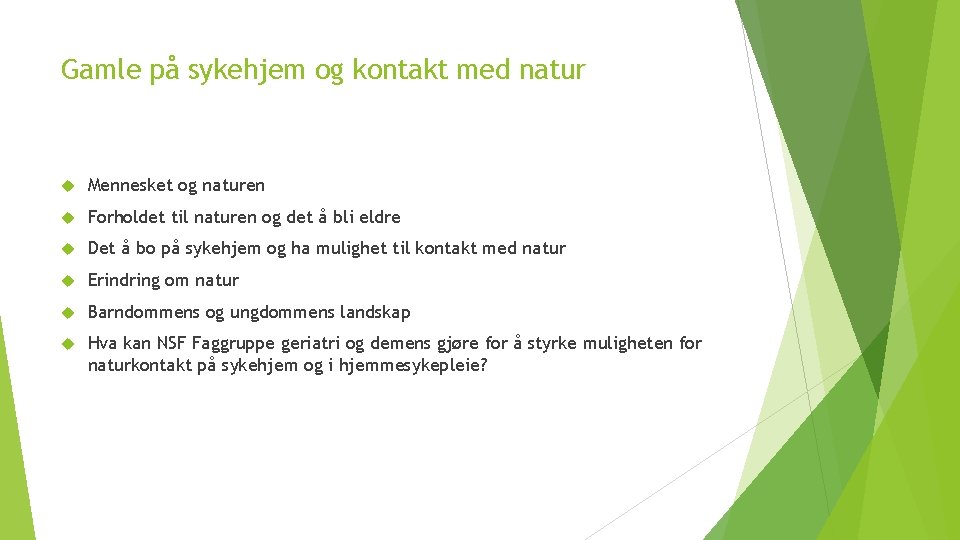 Gamle på sykehjem og kontakt med natur

Mennesket og naturen

Forholdet til naturen og det å bli eldre

Det å bo på sykehjem og ha mulighet til kontakt med natur

Erindring om natur

Barndommens og ungdommens landskap

Hva kan NSF Faggruppe geriatri og demens gjøre for å styrke muligheten for naturkontakt på sykehjem og i hjemmesykepleie?